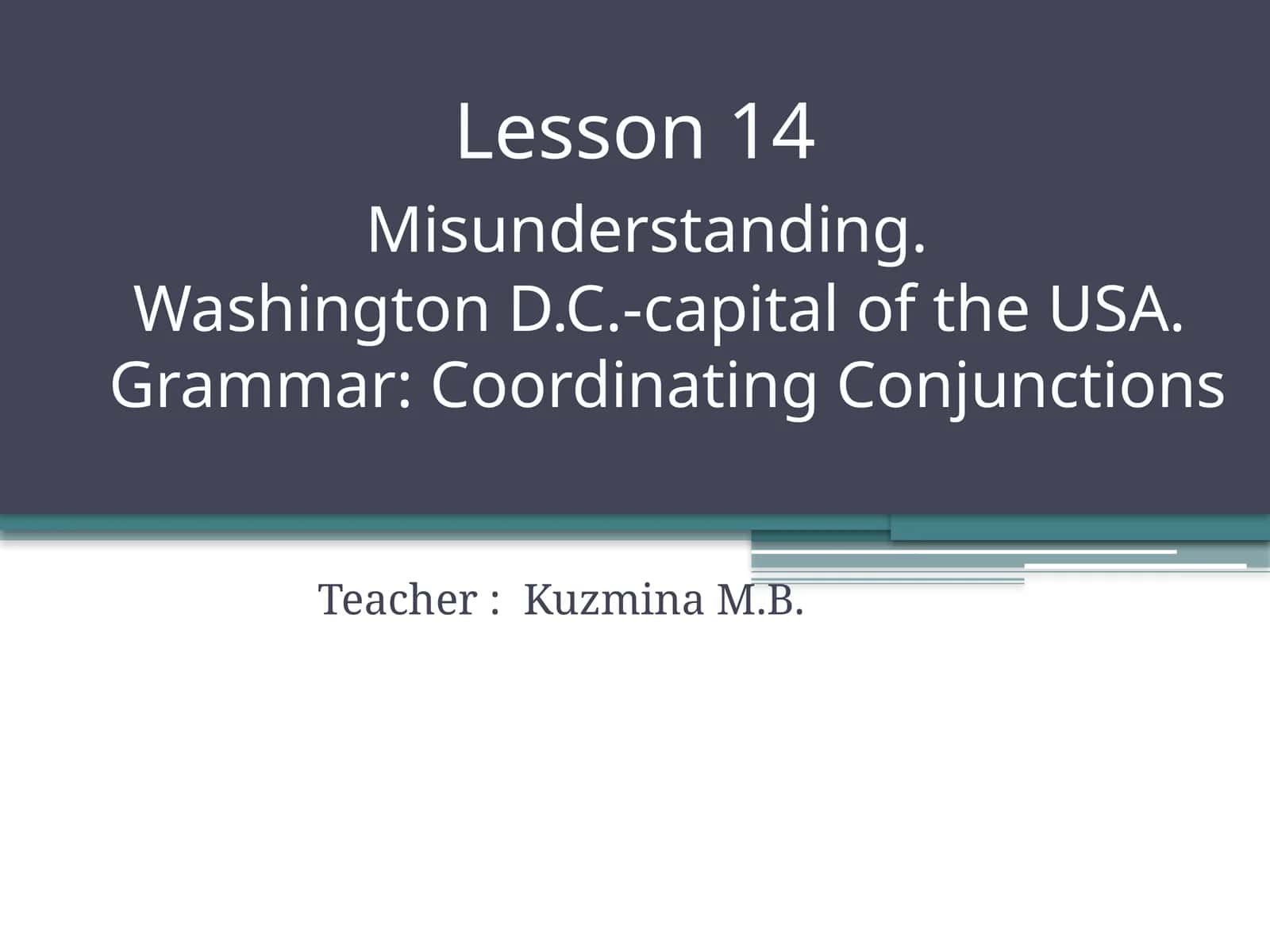 Lesson 14
Misunderstanding.
Washington D.C.-capital of the USA.
Grammar: Coordinating Conjunctions

Teacher : Kuzmina M.B.